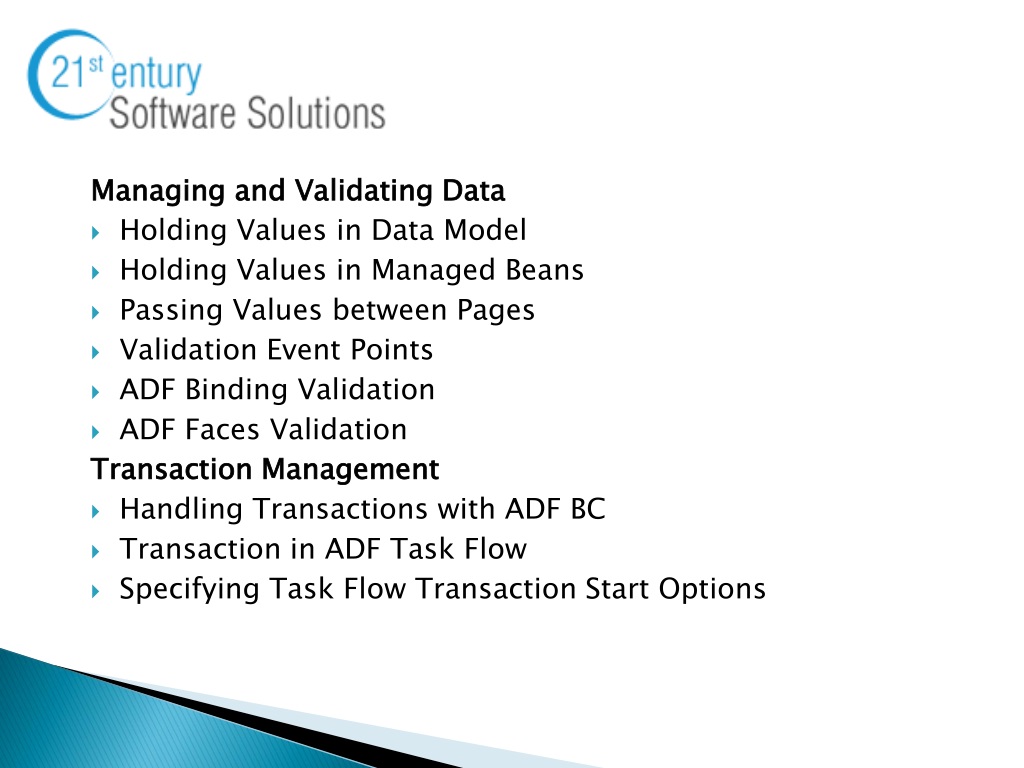 21st century Software Solutions

Managing and Validating Data
Holding Values in Data Model
Holding Values in Managed Beans
Passing Values between Pages
Validation Event Points
ADF Binding Validation
ADF Faces Validation
Transaction Management
Handling Transactions with ADF BC
Transaction in ADF Task Flow
Specifying Task Flow Transaction Start Options